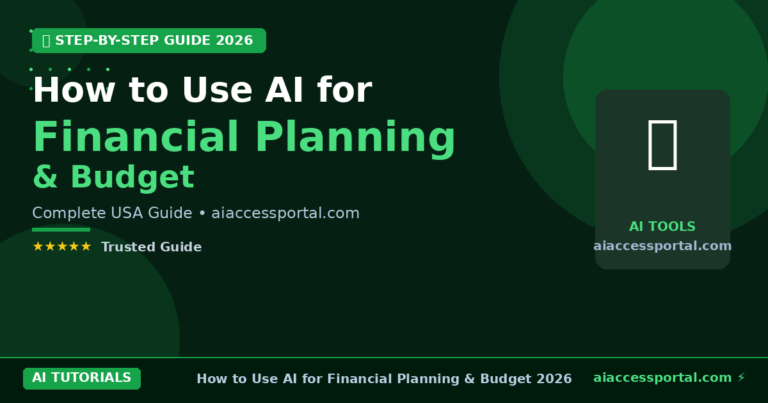 STEP-BY-STEP GUIDE 2026

How to Use AI for Financial Planning & Budget

Complete USA Guide • aiaccessportal.com

★★★★★ Trusted Guide

AI TOOLS
aiaccessportal.com

AI TUTORIALS

How to Use AI for Financial Planning & Budget 2026

aiaccessportal.com ⚡